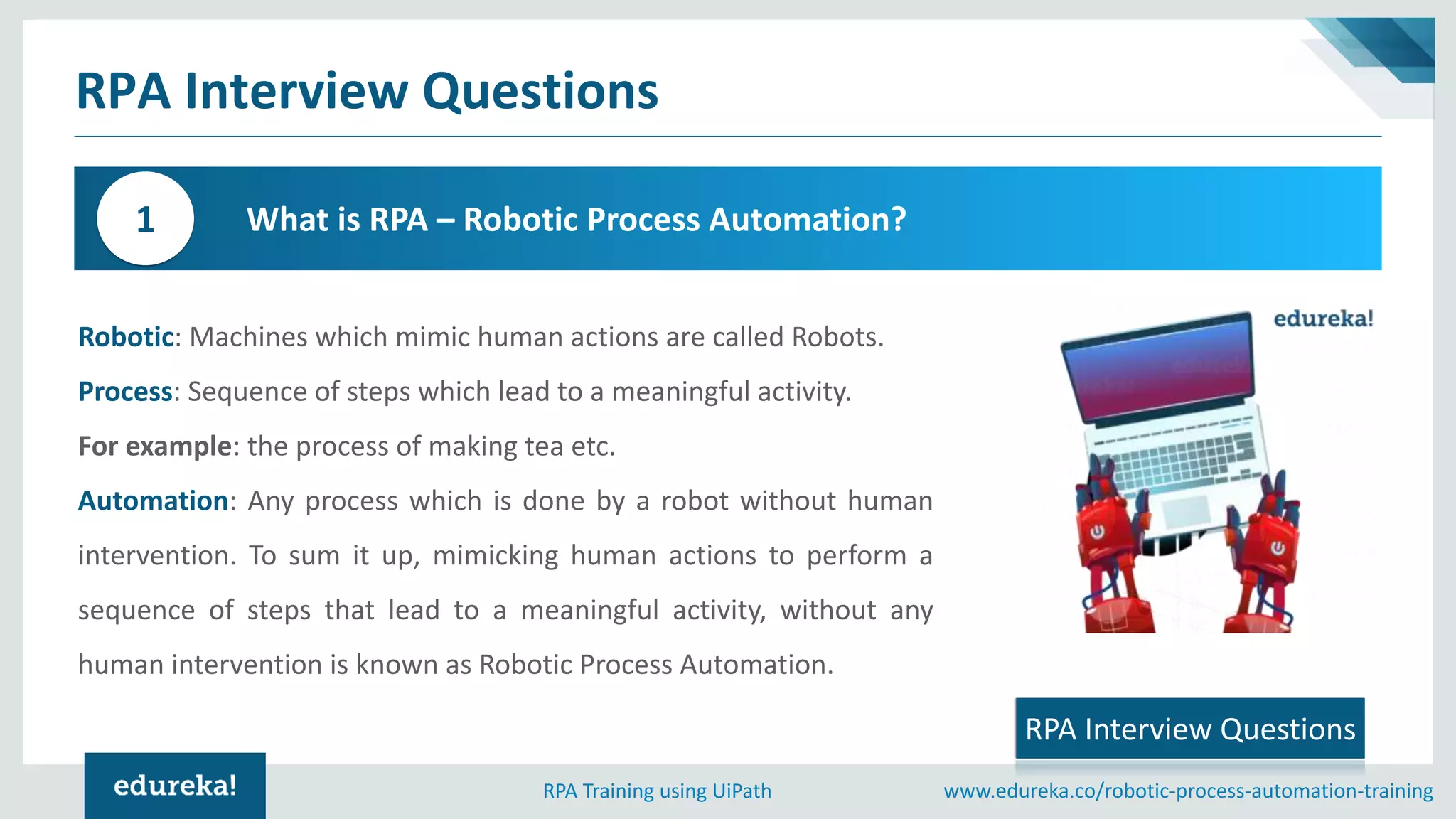 RPA Interview Questions

1

What is RPA – Robotic Process Automation?

Robotic: Machines which mimic human actions are called Robots.

Process: Sequence of steps which lead to a meaningful activity.

For example: the process of making tea etc.

Automation: Any process which is done by a robot without human intervention. To sum it up, mimicking human actions to perform a sequence of steps that lead to a meaningful activity, without any human intervention is known as Robotic Process Automation.

edureka!

RPA Interview Questions

edureka!

RPA Training using UiPath

www.edureka.co/robotic-process-automation-training